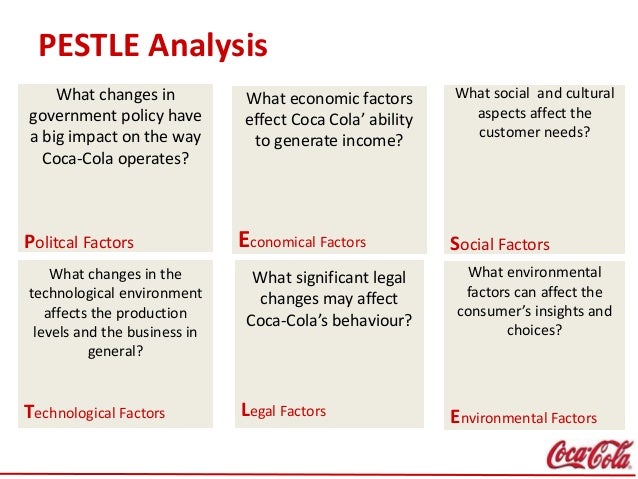 PESTLE Analysis

What changes in government policy have a big impact on the way Coca-Cola operates?

Politcal Factors

What economic factors effect Coca Cola' ability to generate income?

Economical Factors

What social and cultural aspects affect the customer needs?

Social Factors

What changes in the technological environment affects the production levels and the business in general?

Technological Factors

What significant legal changes may affect Coca-Cola's behaviour?

Legal Factors

What environmental factors can affect the consumer's insights and choices?

Environmental Factors

Coca-Cola